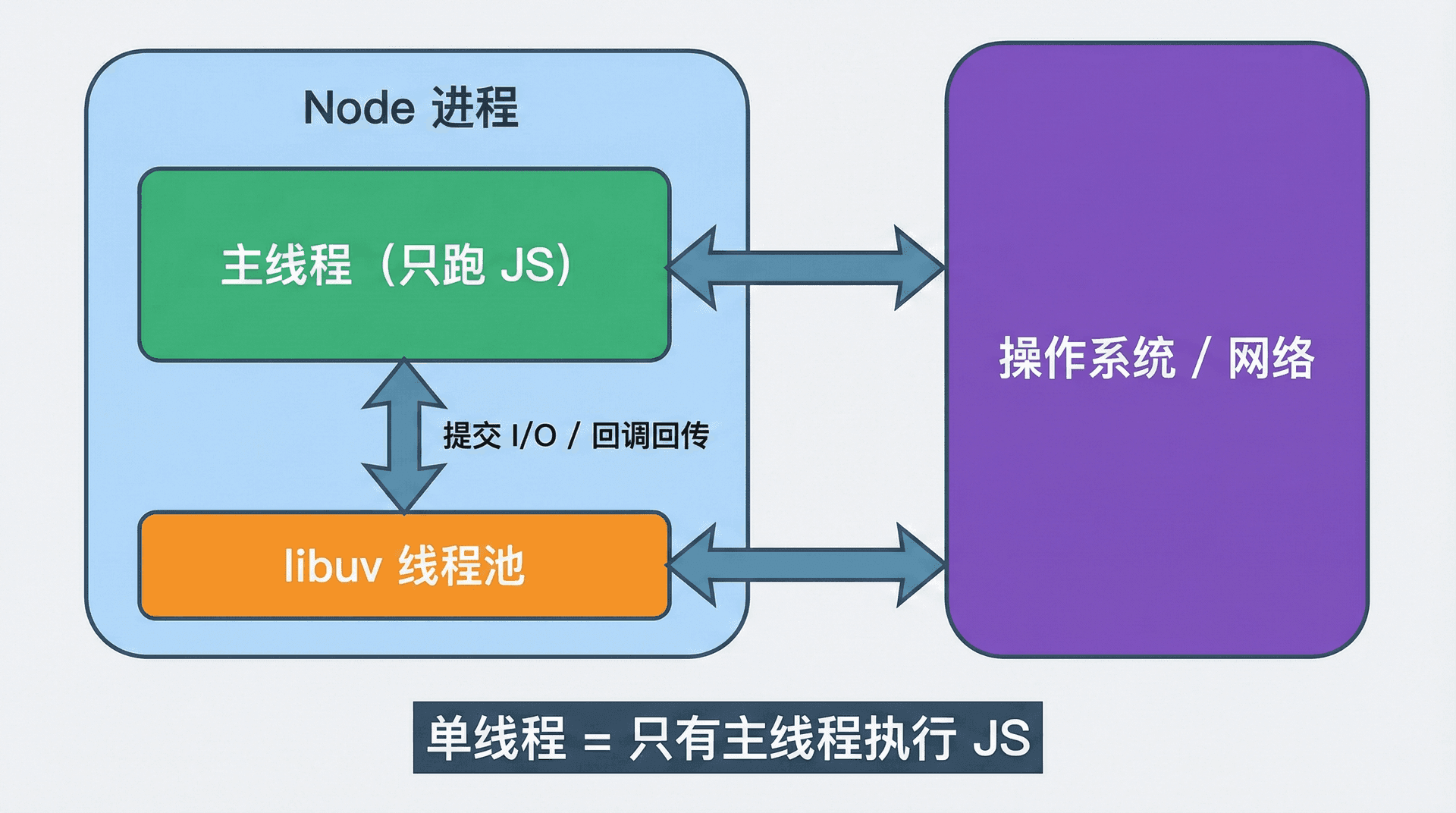 Node 进程

主线程（只跑 JS）

提交 I/O / 回调回传

libuv 线程池

操作系统 / 网络

单线程 = 只有主线程执行 JS